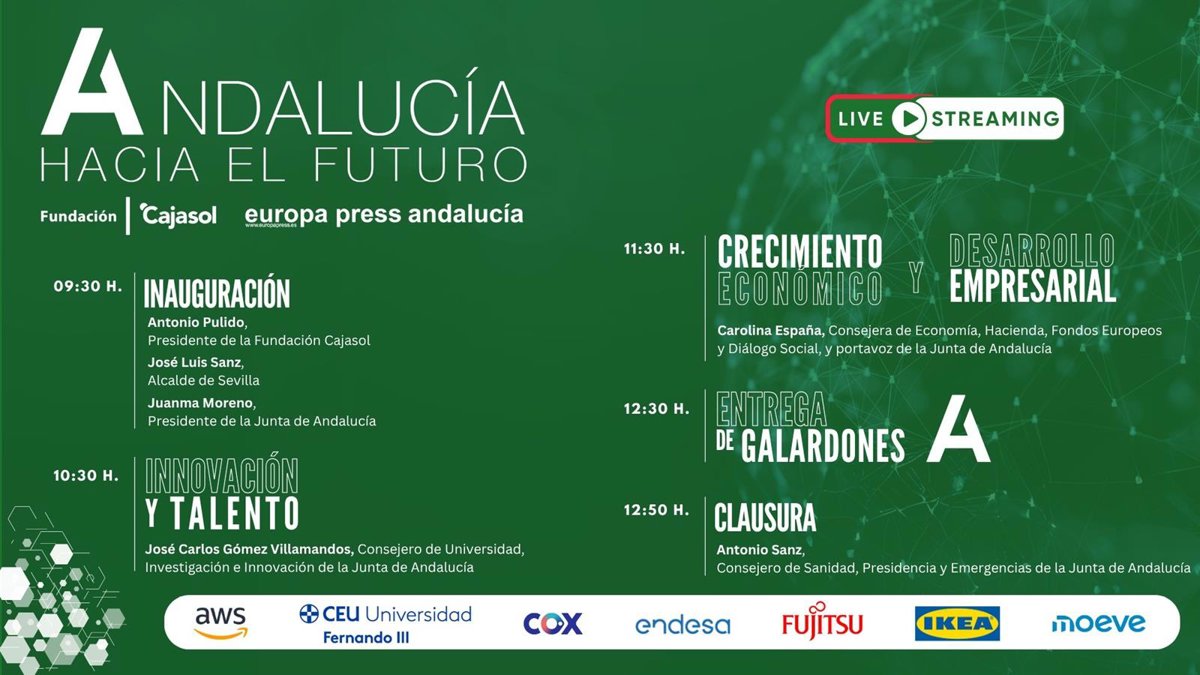 ANDALUCÍA
HACIA EL FUTURO

Fundación Cajasol europa press andalucía
www.europapress.es

LIVE STREAMING

09:30 H. INAUGURACIÓN
Antonio Pulido,
Presidente de la Fundación Cajasol
José Luis Sanz,
Alcalde de Sevilla
Juanma Moreno,
Presidente de la Junta de Andalucía

10:30 H. INNOVACIÓN Y TALENTO
José Carlos Gómez Villamandos, Consejero de Universidad, Investigación e Innovación de la Junta de Andalucía

11:30 H. CRECIMIENTO ECONÓMICO Y DESARROLLO EMPRESARIAL
Carolina España, Consejera de Economía, Hacienda, Fondos Europeos y Diálogo Social, y portavoz de la Junta de Andalucía

12:30 H. ENTREGA DE GALARDONES A

12:50 H. CLAUSURA
Antonio Sanz,
Consejero de Sanidad, Presidencia y Emergencias de la Junta de Andalucía

aws CEU Universidad Fernando III COX endesa FUJITSU IKEA moeve